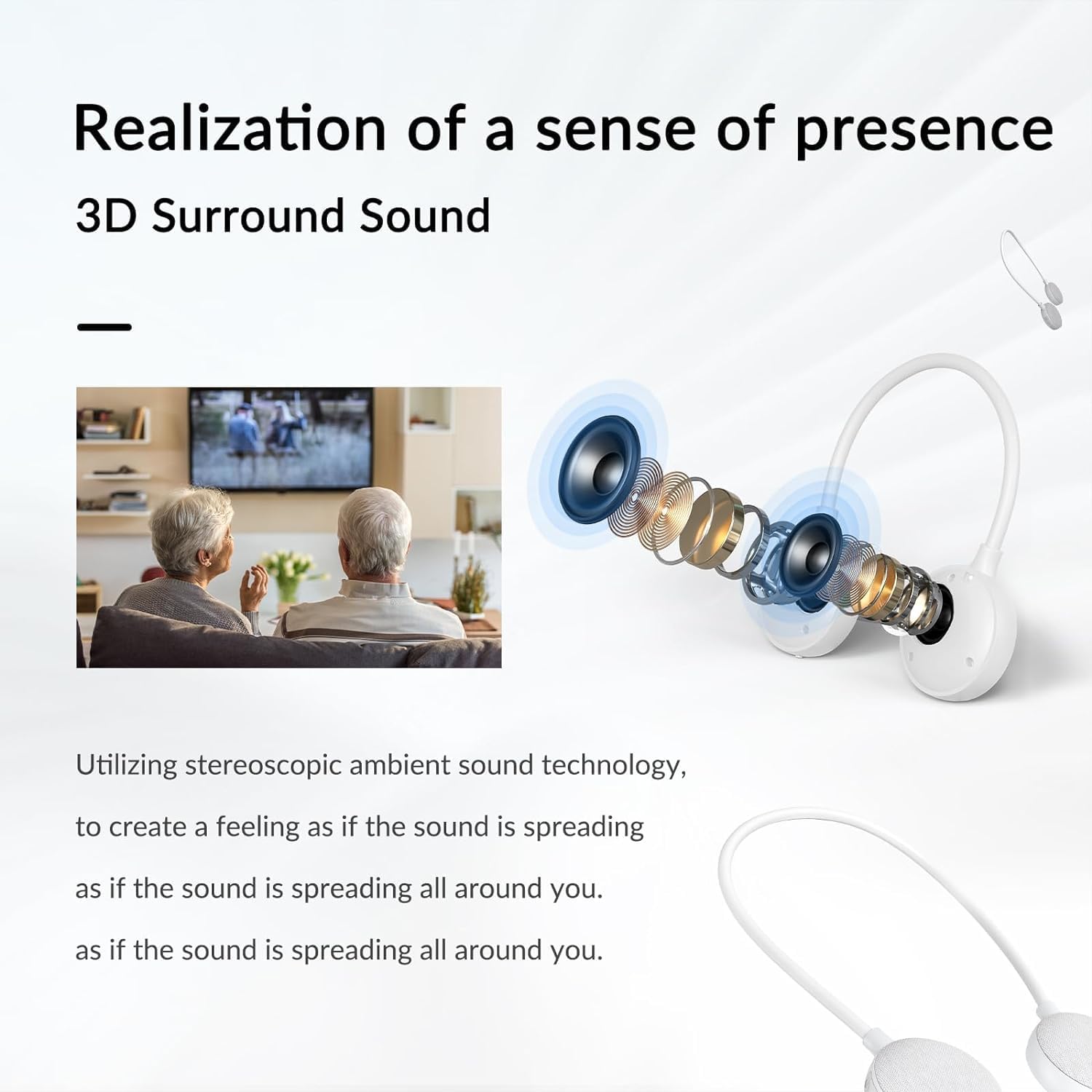 Realization of a sense of presence

3D Surround Sound

Utilizing stereoscopic ambient sound technology, to create a feeling as if the sound is spreading as if the sound is spreading all around you. as if the sound is spreading all around you.